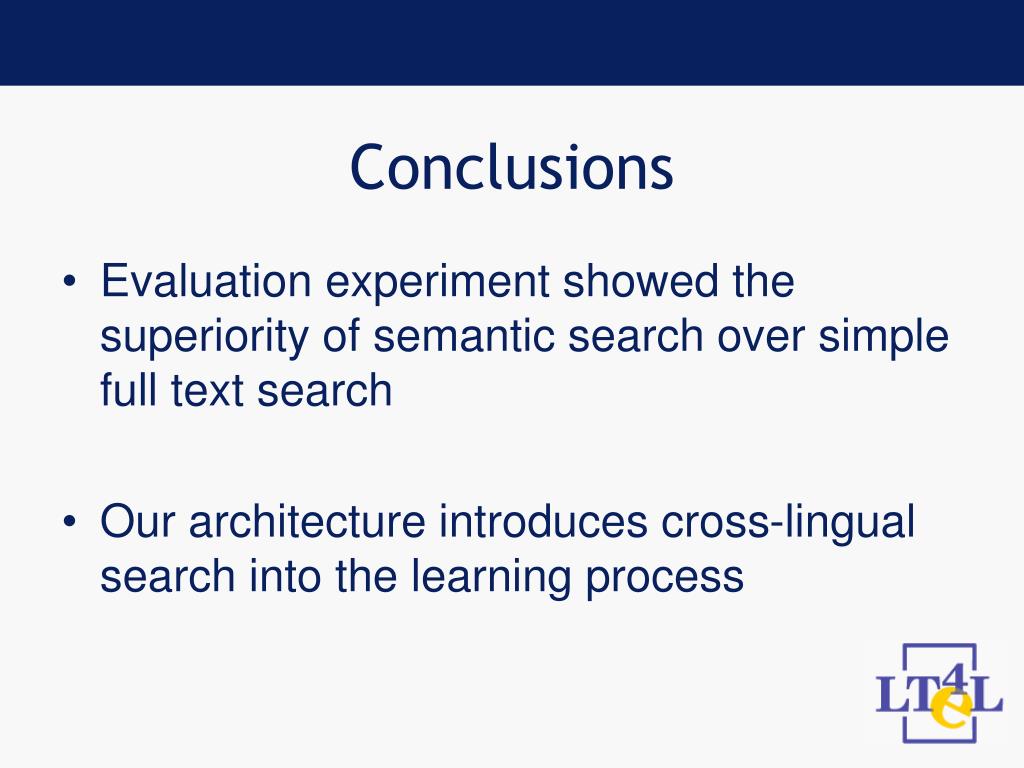 Conclusions

• Evaluation experiment showed the superiority of semantic search over simple full text search

• Our architecture introduces cross-lingual search into the learning process

LT4eL